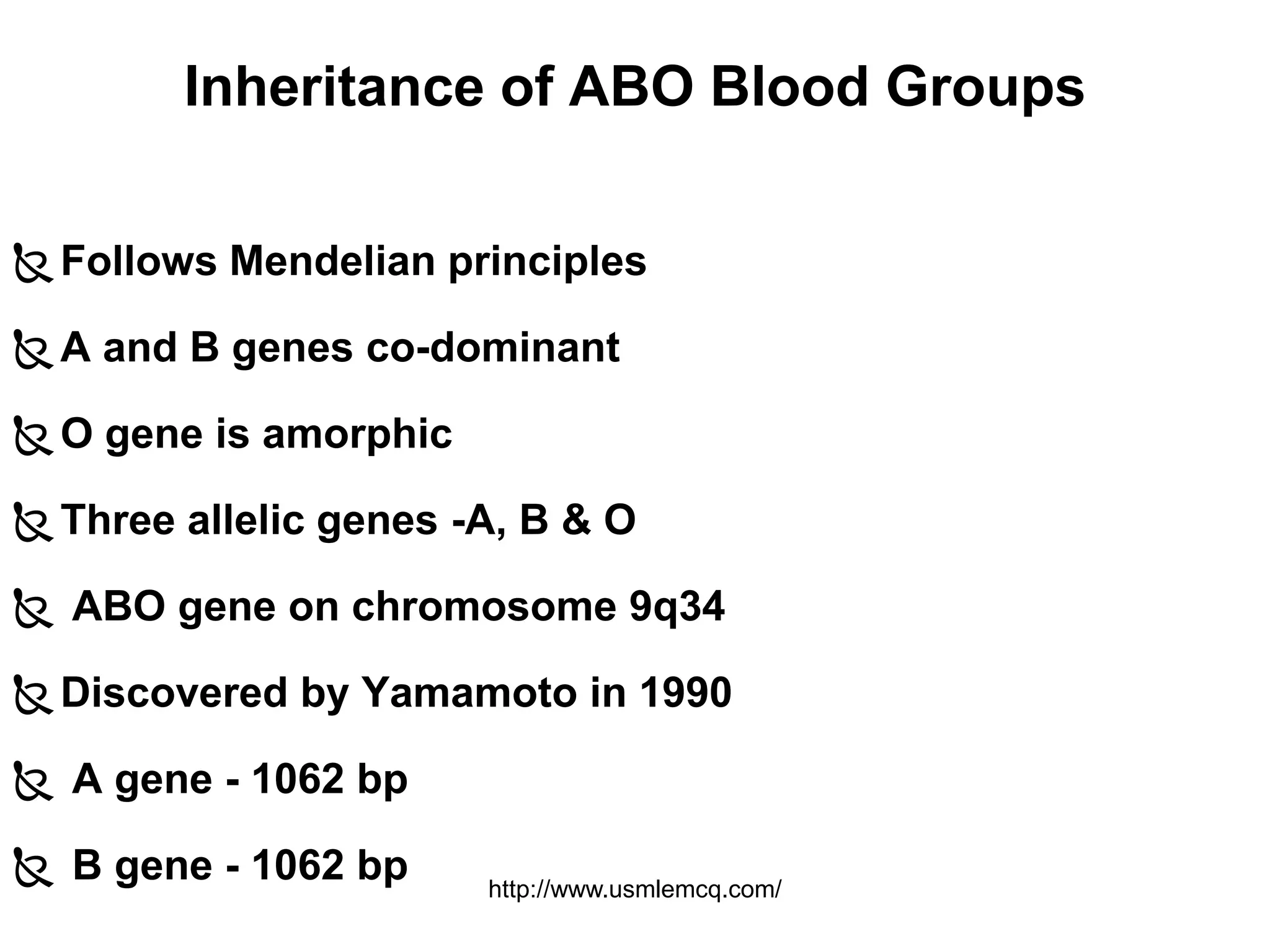 Inheritance of ABO Blood Groups

Follows Mendelian principles

A and B genes co-dominant

O gene is amorphic

Three allelic genes -A, B & O

ABO gene on chromosome 9q34

Discovered by Yamamoto in 1990

A gene - 1062 bp

B gene - 1062 bp

http://www.usmlemcq.com/